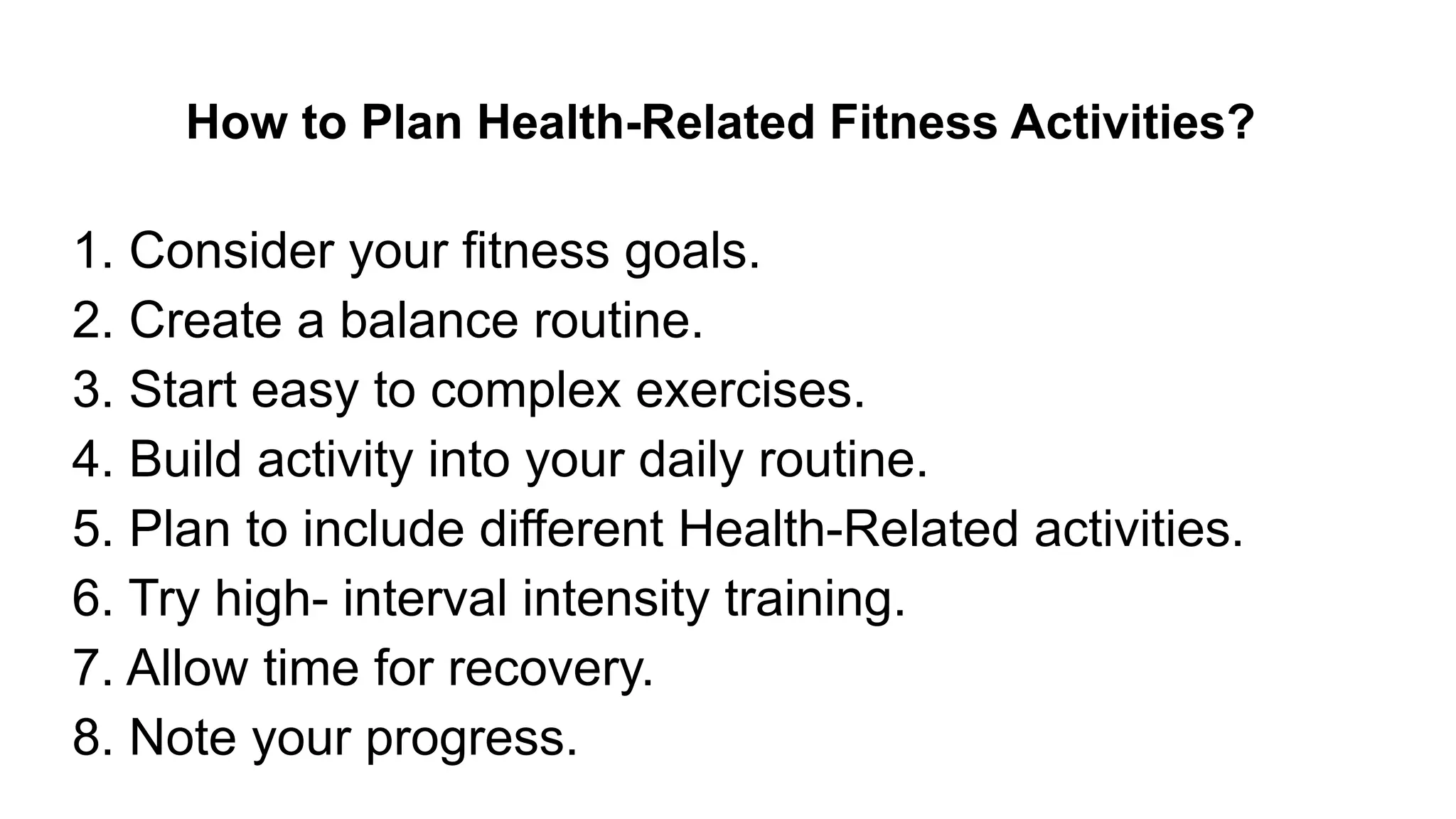 How to Plan Health-Related Fitness Activities?

1. Consider your fitness goals.
2. Create a balance routine.
3. Start easy to complex exercises.
4. Build activity into your daily routine.
5. Plan to include different Health-Related activities.
6. Try high- interval intensity training.
7. Allow time for recovery.
8. Note your progress.